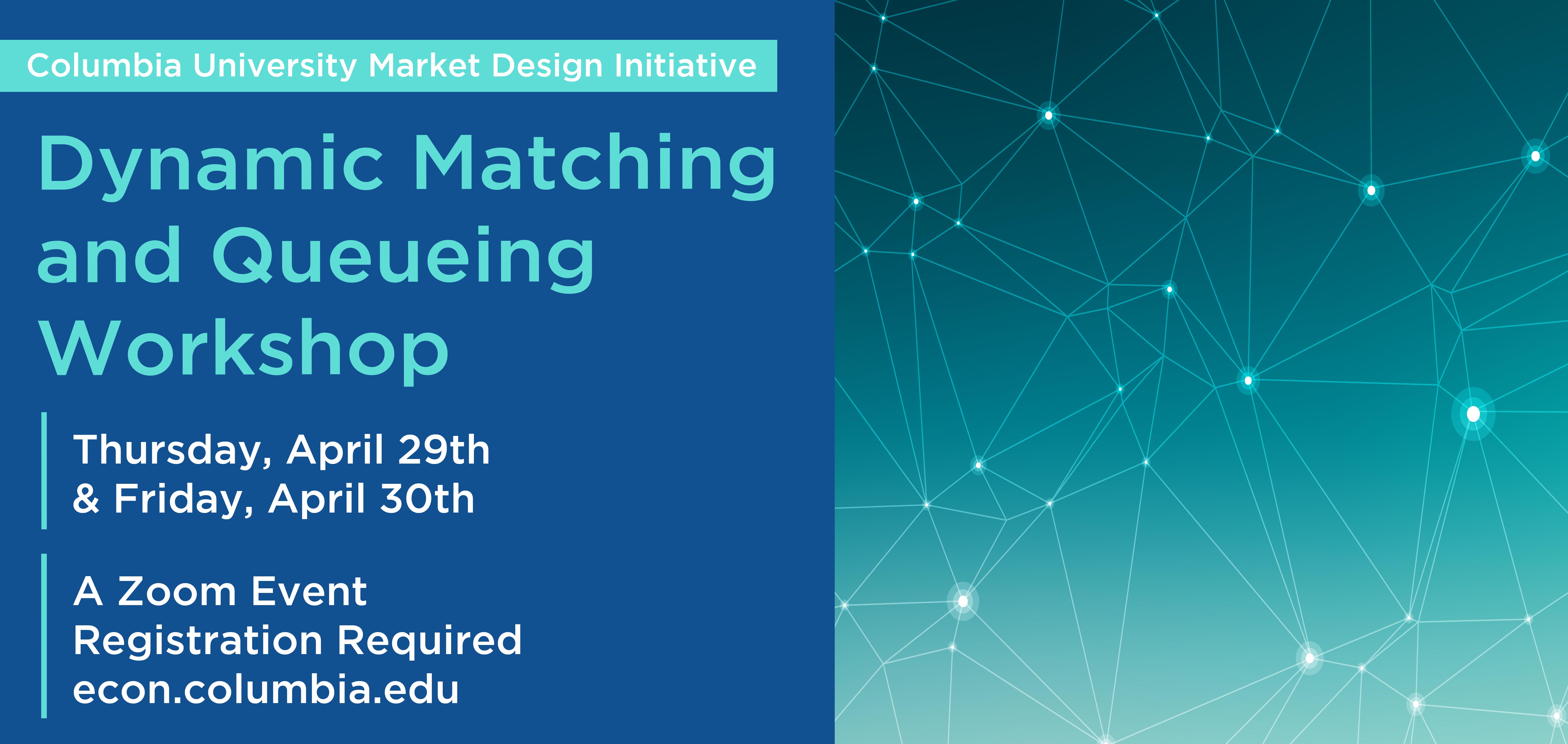 Columbia University Market Design Initiative

Dynamic Matching and Queueing Workshop

Thursday, April 29th
& Friday, April 30th

A Zoom Event
Registration Required
econ.columbia.edu